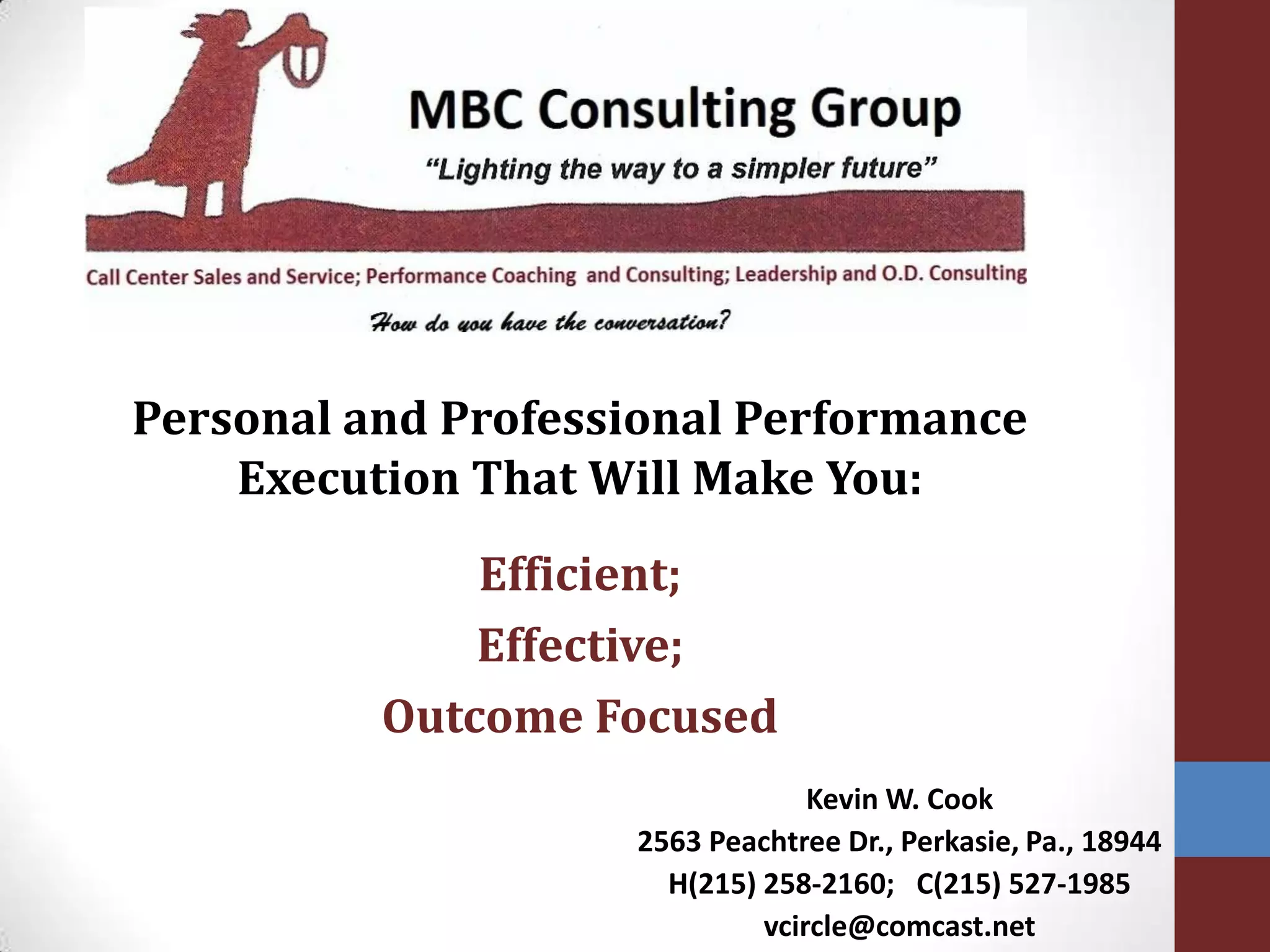 MBC Consulting Group

"Lighting the way to a simpler future"

Call Center Sales and Service; Performance Coaching and Consulting; Leadership and O.D. Consulting

How do you have the conversation?

Personal and Professional Performance Execution That Will Make You:

Efficient;

Effective;

Outcome Focused

Kevin W. Cook
2563 Peachtree Dr., Perkasie, Pa., 18944
H(215) 258-2160; C(215) 527-1985
vcircle@comcast.net